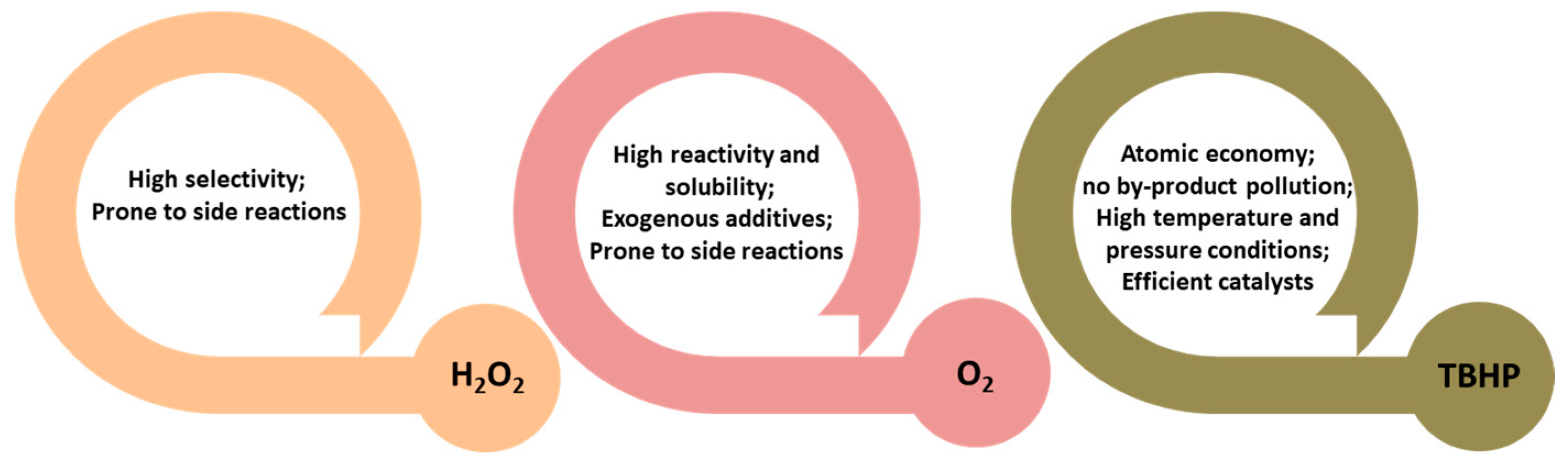 High selectivity;
Prone to side reactions

$H_2O_2$

High reactivity and solubility;
Exogenous additives;
Prone to side reactions

$O_2$

Atomic economy;
no by-product pollution;
High temperature and pressure conditions;
Efficient catalysts

TBHP